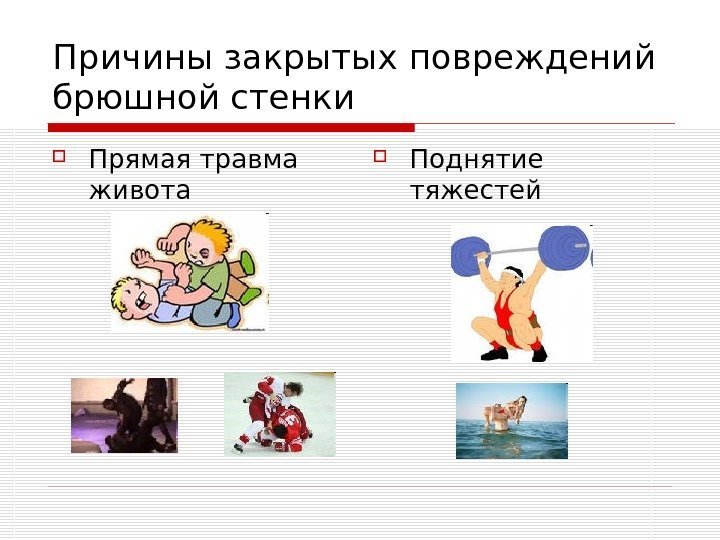 Причины закрытых повреждений брюшной стенки

Прямая травма живота

Поднятие тяжестей